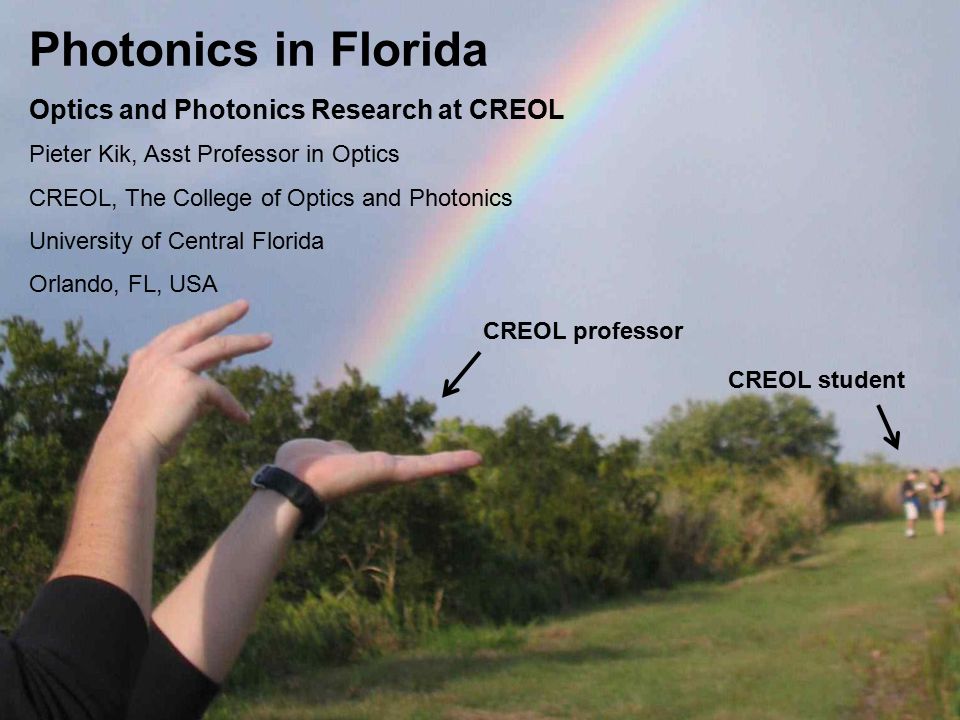 Photonics in Florida

Optics and Photonics Research at CREOL

Pieter Kik, Asst Professor in Optics

CREOL, The College of Optics and Photonics

University of Central Florida

Orlando, FL, USA

CREOL professor

CREOL student